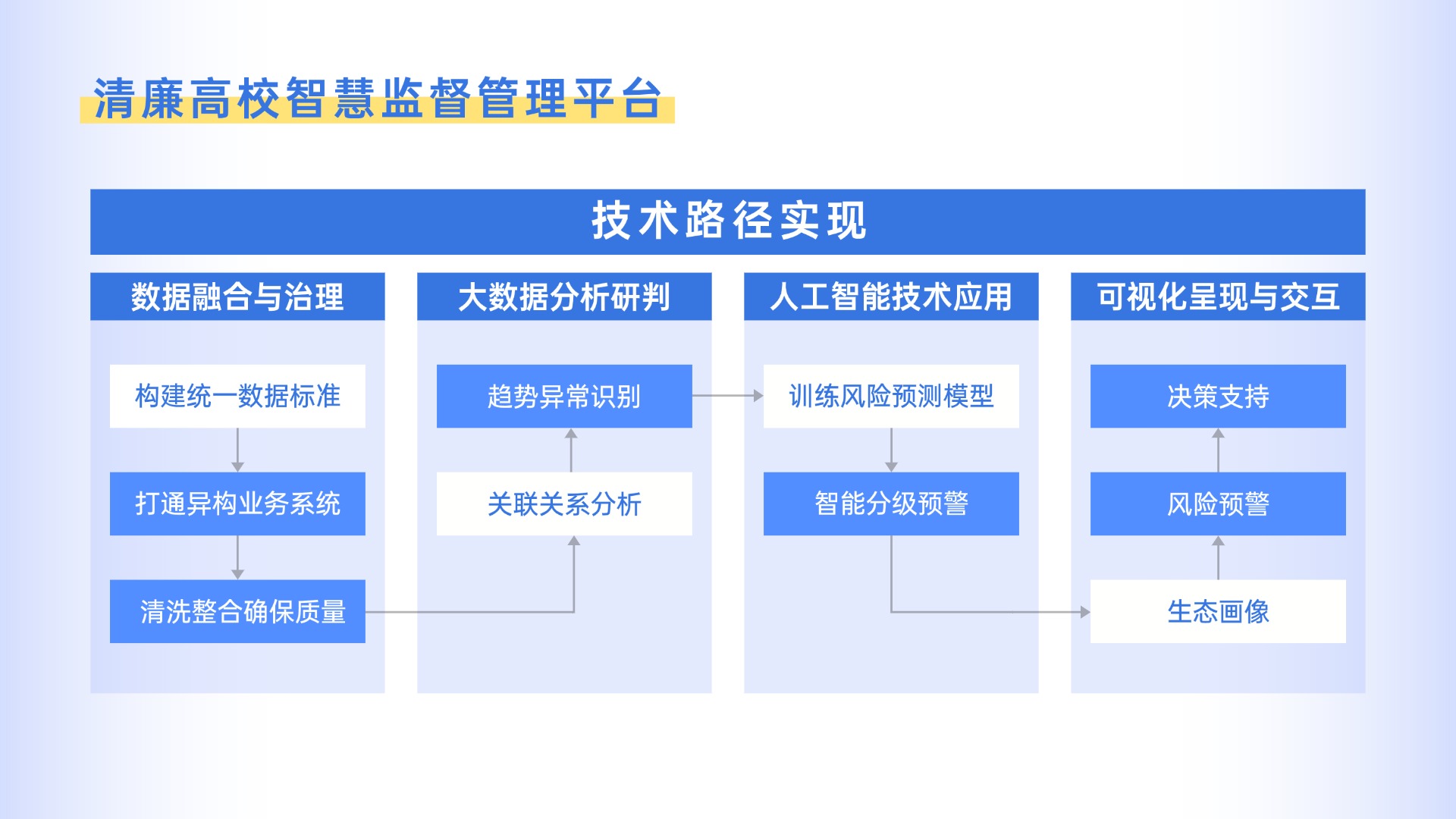 清廉高校智慧监督管理平台

技术路径实现

数据融合与治理

构建统一数据标准

打通异构业务系统

清洗整合确保质量

大数据分析研判

趋势异常识别

关联关系分析

人工智能技术应用

训练风险预测模型

智能分级预警

可视化呈现与交互

决策支持

风险预警

生态画像